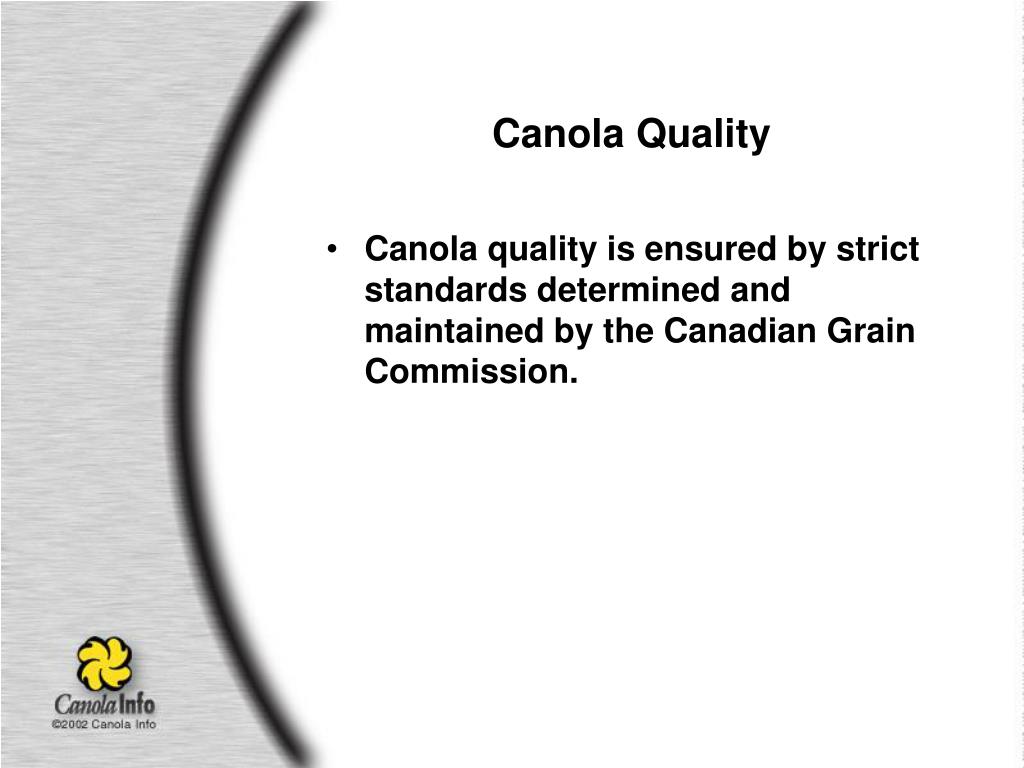 Canola Quality

• Canola quality is ensured by strict standards determined and maintained by the Canadian Grain Commission.

CanolaInfo
©2002 Canola Info